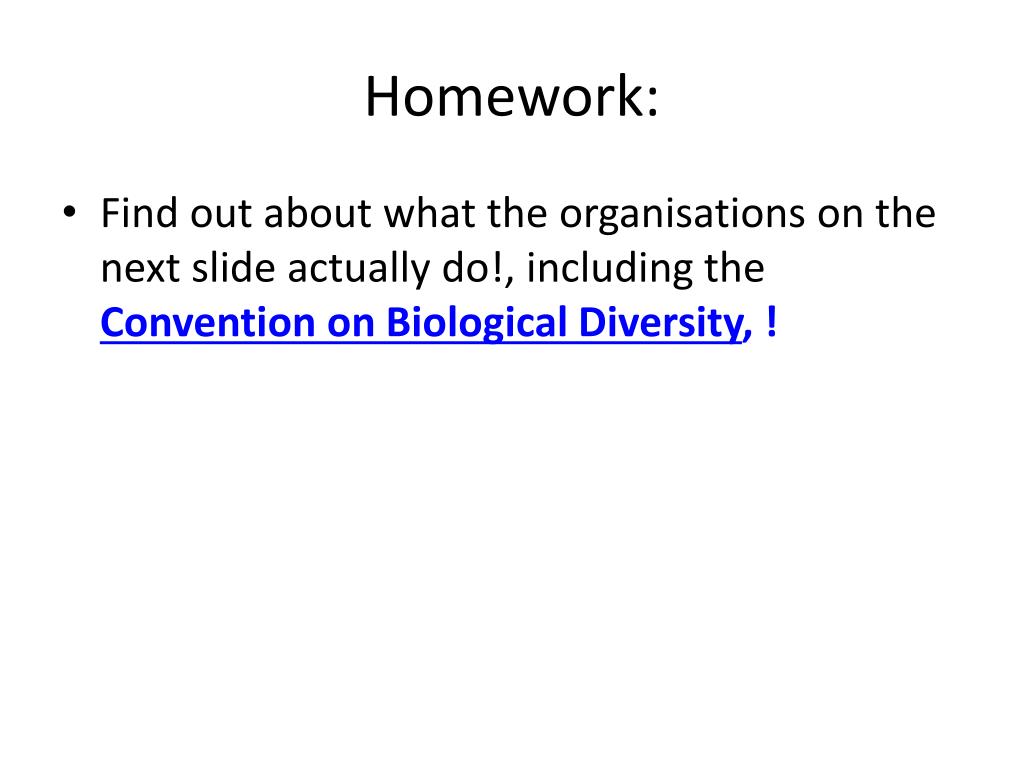 Homework:

• Find out about what the organisations on the next slide actually do!, including the Convention on Biological Diversity, !